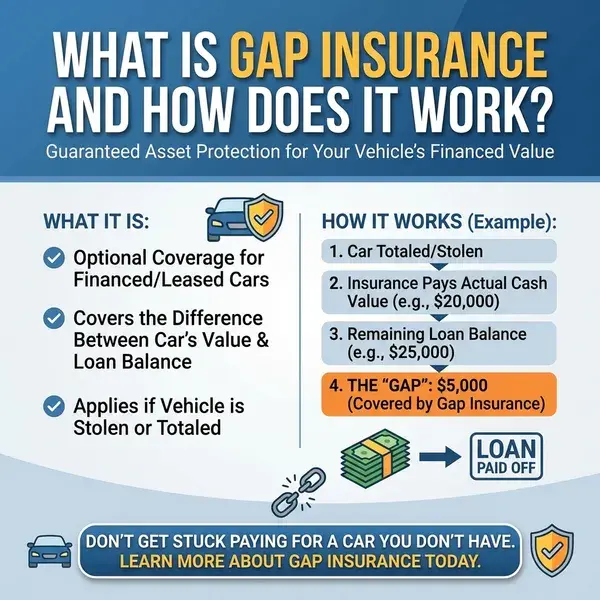 WHAT IS GAP INSURANCE AND HOW DOES IT WORK?

Guaranteed Asset Protection for Your Vehicle's Financed Value

WHAT IT IS:

Optional Coverage for Financed/Leased Cars

Covers the Difference Between Car's Value & Loan Balance

Applies if Vehicle is Stolen or Totaled

HOW IT WORKS (Example):

1. Car Totaled/Stolen

2. Insurance Pays Actual Cash Value (e.g., $20,000)

3. Remaining Loan Balance (e.g., $25,000)

4. THE "GAP": $5,000 (Covered by Gap Insurance)

LOAN PAID OFF

DON'T GET STUCK PAYING FOR A CAR YOU DON'T HAVE.
LEARN MORE ABOUT GAP INSURANCE TODAY.